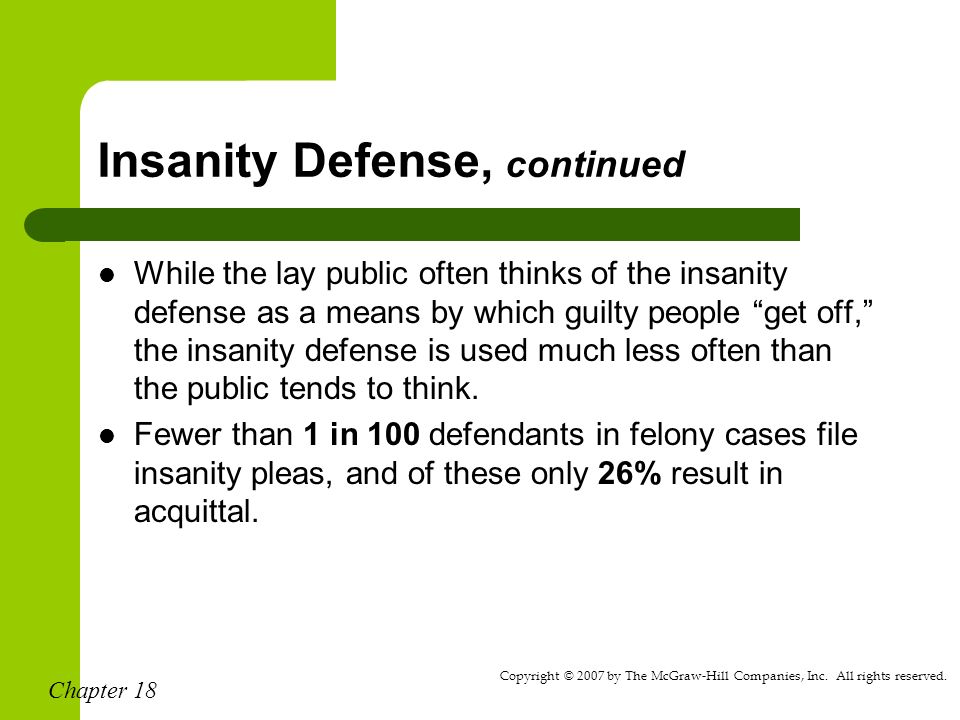 Insanity Defense, continued

- While the lay public often thinks of the insanity defense as a means by which guilty people “get off,” the insanity defense is used much less often than the public tends to think.
- Fewer than 1 in 100 defendants in felony cases file insanity pleas, and of these only 26% result in acquittal.

Chapter 18

Copyright © 2007 by The McGraw-Hill Companies, Inc. All rights reserved.